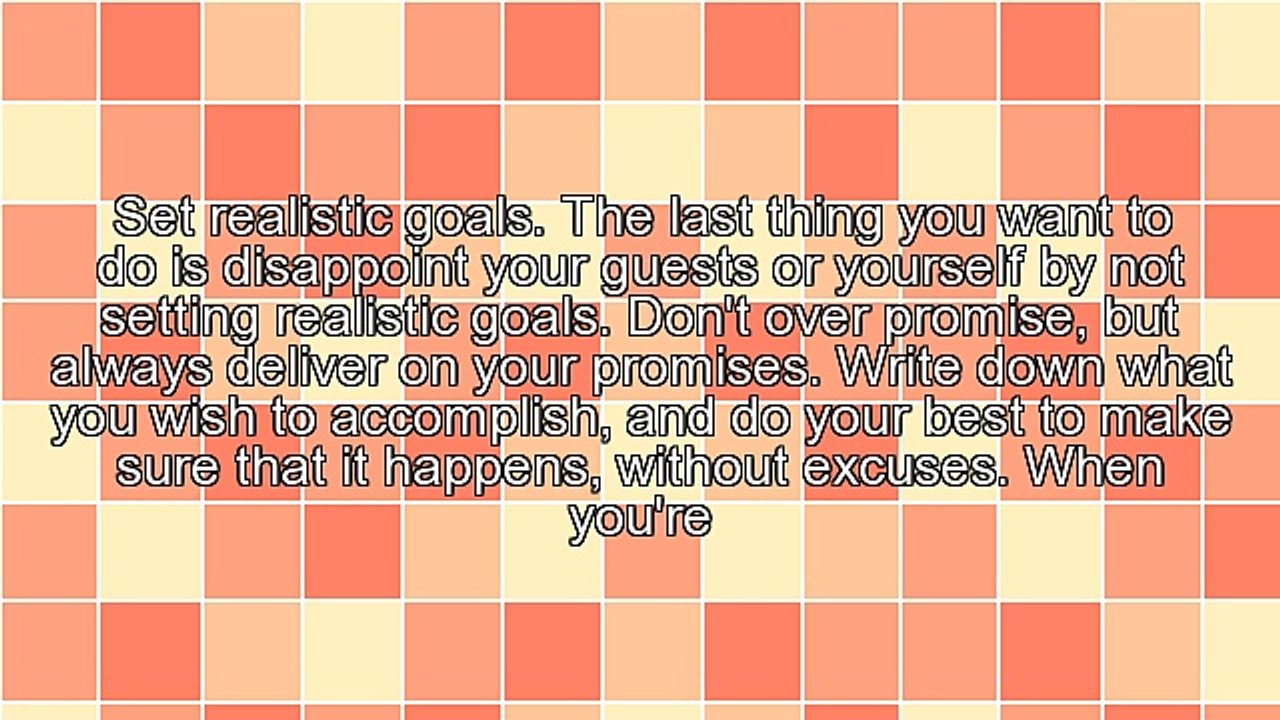 Set realistic goals. The last thing you want to do is disappoint your guests or yourself by not setting realistic goals. Don't over promise, but always deliver on your promises. Write down what you wish to accomplish, and do your best to make sure that it happens, without excuses. When you're